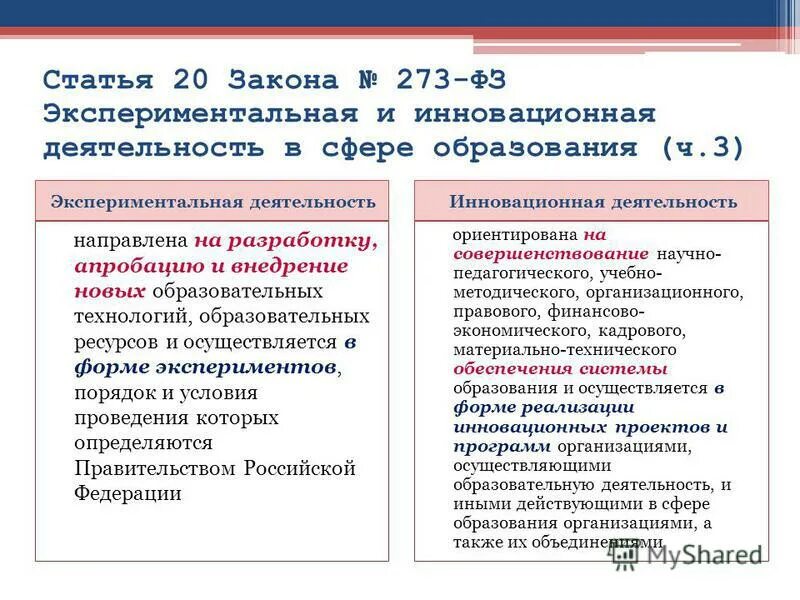 Статья 20 Закона № 273-ФЗ Экспериментальная и инновационная деятельность в сфере образования (ч.3)

Экспериментальная деятельность

направлена на разработку, апробацию и внедрение новых образовательных технологий, образовательных ресурсов и осуществляется в форме экспериментов, порядок и условия проведения которых определяются Правительством Российской Федерации

Инновационная деятельность

ориентирована на совершенствование научно-педагогического, учебно-методического, организационного, правового, финансово-экономического, кадрового, материально-технического обеспечения системы образования и осуществляется в форме реализации инновационных проектов и программ организациями, осуществляющими образовательную деятельность, и иными действующими в сфере образования организациями, а также их объединениями

MyShared